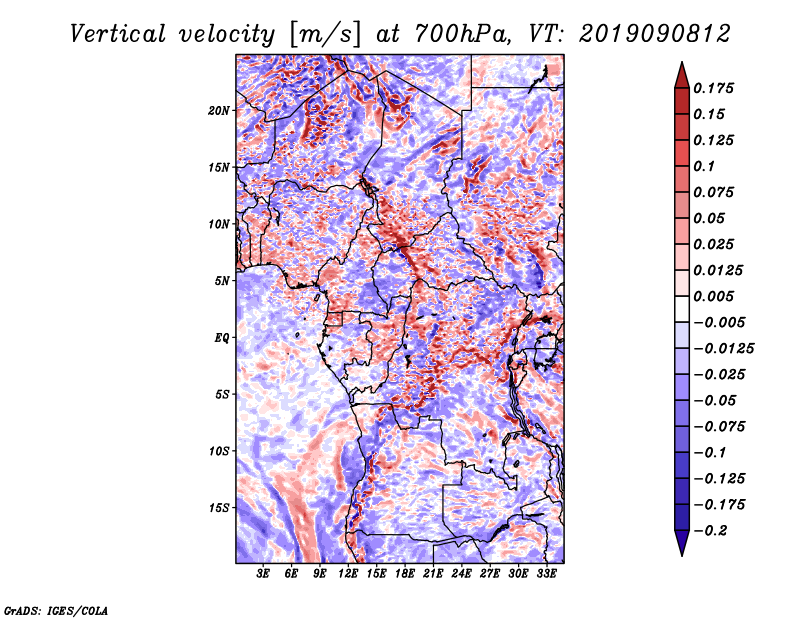 Vertical velocity [m/s] at 700hPa, VT: 2019090812

20N
15N
10N
5N
EQ
5S
10S
15S

3E 6E 9E 12E 15E 18E 21E 24E 27E 30E 33E

0.175
0.15
0.125
0.1
0.075
0.05
0.025
0.0125
0.005
−0.005
−0.0125
−0.025
−0.05
−0.075
−0.1
−0.125
−0.175
−0.2

GrADS: IGES/COLA